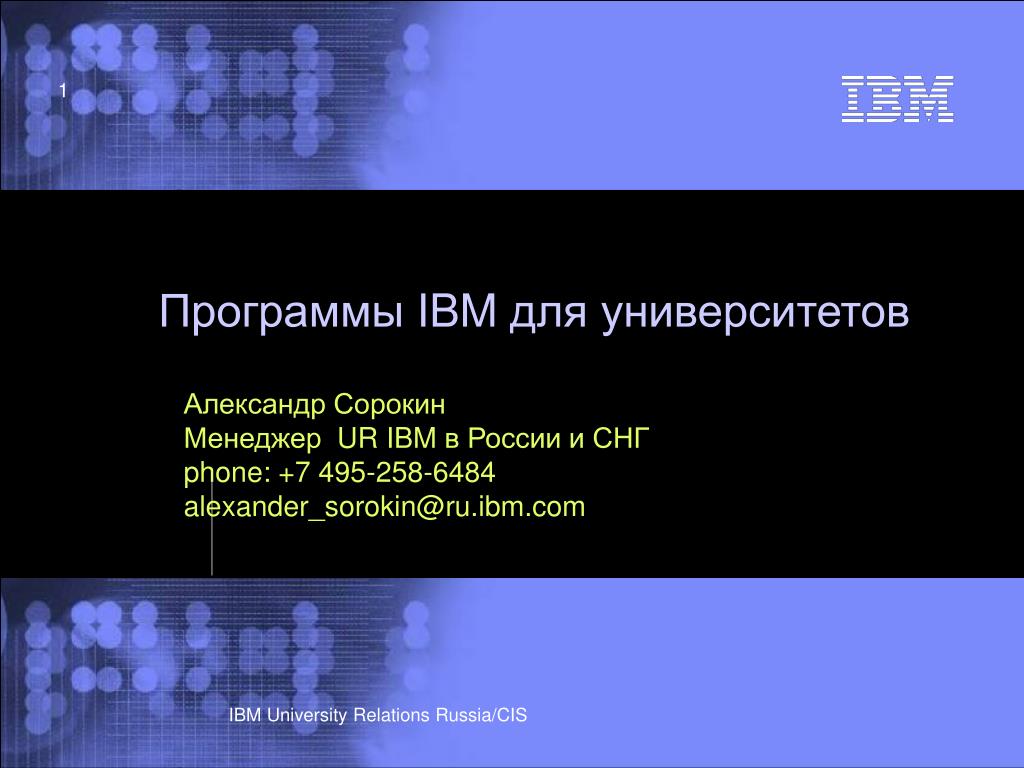 1

IBM

Программы IBM для университетов

Александр Сорокин
Менеджер UR IBM в России и СНГ
phone: +7 495-258-6484
alexander_sorokin@ru.ibm.com

IBM University Relations Russia/CIS